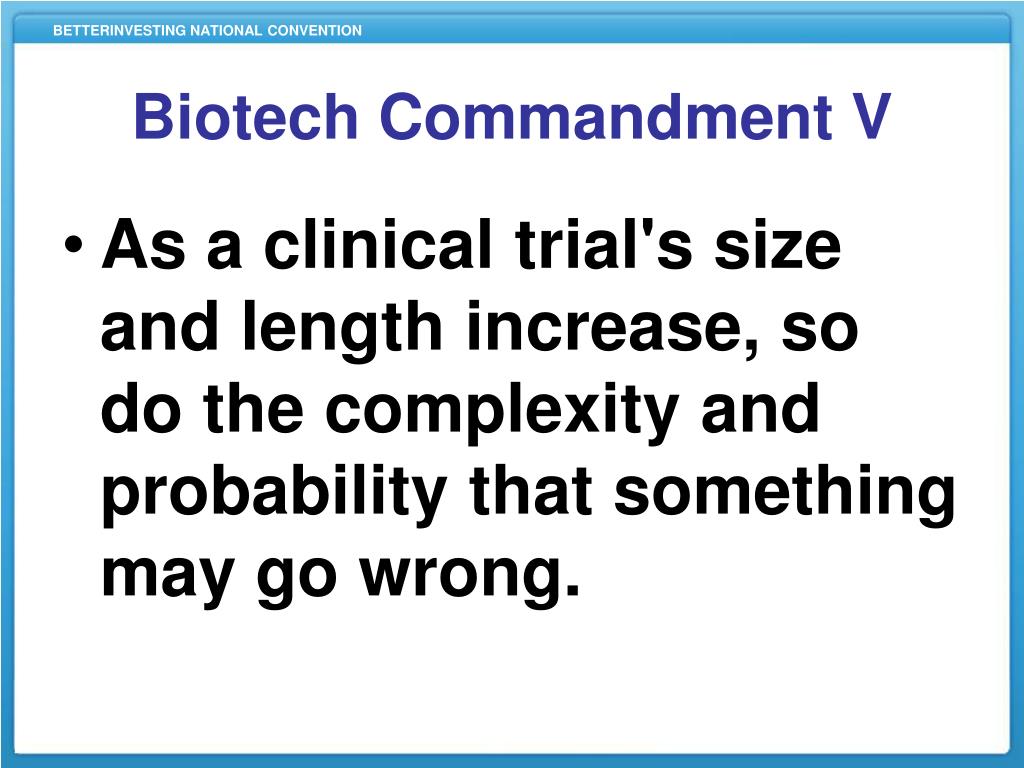 BETTERINVESTING NATIONAL CONVENTION

Biotech Commandment V

• As a clinical trial's size and length increase, so do the complexity and probability that something may go wrong.